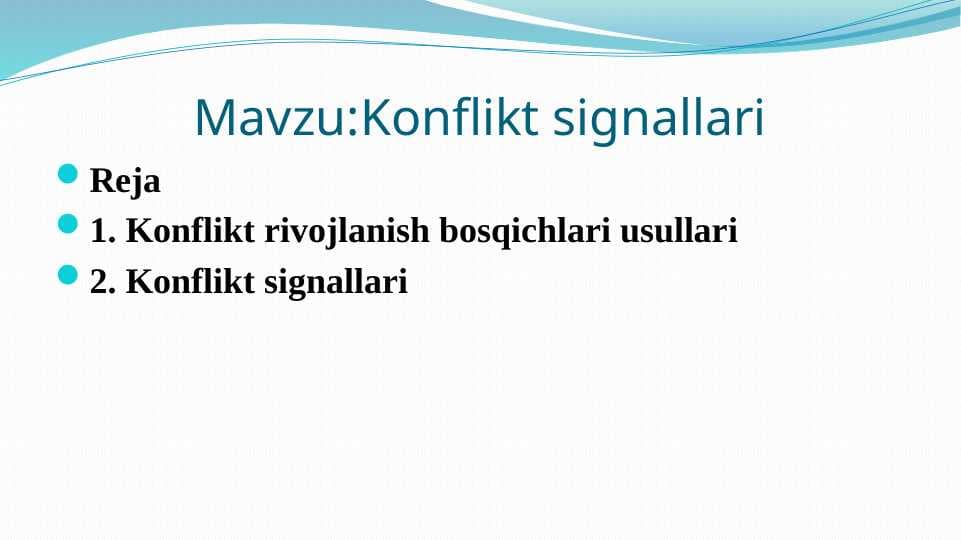 Mavzu:Konflikt signallari

Reja

1. Konflikt rivojlanish bosqichlari usullari

2. Konflikt signallari